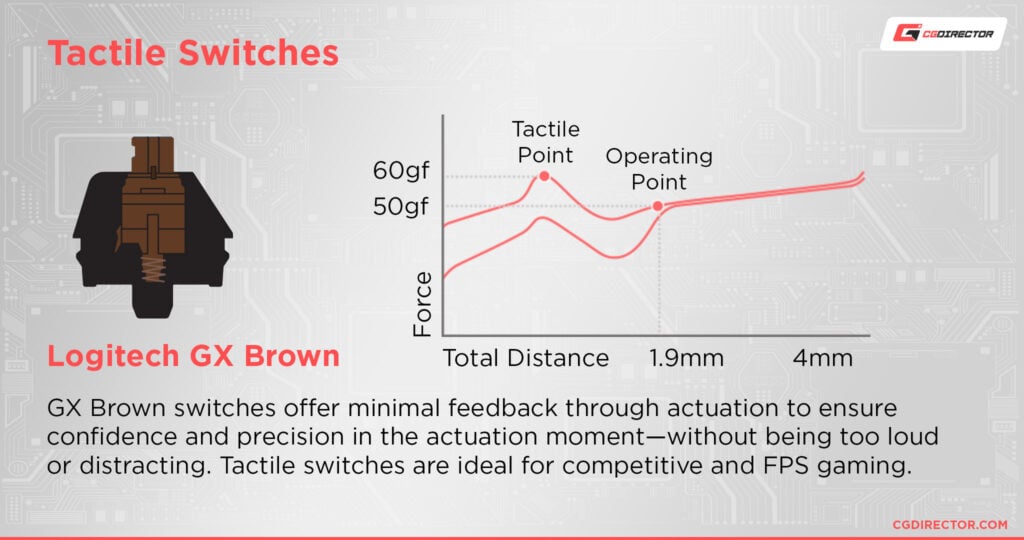 Tactile Switches

CGDIRECTOR

Tactile Point

Operating Point

60gf

50gf

Force

Total Distance

1.9mm

4mm

Logitech GX Brown

GX Brown switches offer minimal feedback through actuation to ensure confidence and precision in the actuation moment—without being too loud or distracting. Tactile switches are ideal for competitive and FPS gaming.

CGDIRECTOR.COM